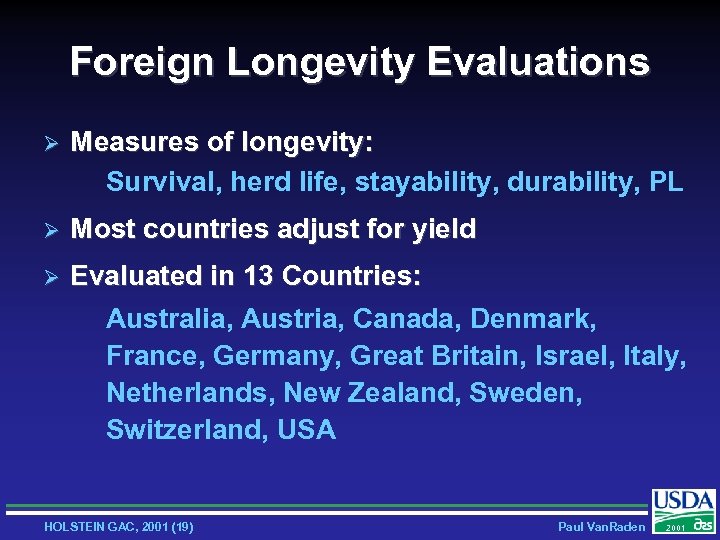 Foreign Longevity Evaluations

➢ Measures of longevity:

Survival, herd life, stayability, durability, PL

➢ Most countries adjust for yield

➢ Evaluated in 13 Countries:

Australia, Austria, Canada, Denmark, France, Germany, Great Britain, Israel, Italy, Netherlands, New Zealand, Sweden, Switzerland, USA

HOLSTEIN GAC, 2001 (19)

Paul VanRaden

USDA

2001 ars